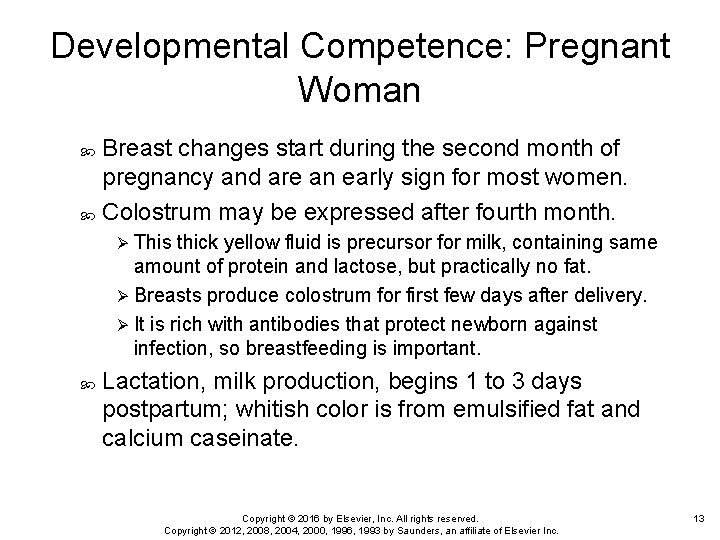 Developmental Competence: Pregnant Woman

Breast changes start during the second month of pregnancy and are an early sign for most women.

Colostrum may be expressed after fourth month.

This thick yellow fluid is precursor for milk, containing same amount of protein and lactose, but practically no fat.

Breasts produce colostrum for first few days after delivery.

It is rich with antibodies that protect newborn against infection, so breastfeeding is important.

Lactation, milk production, begins 1 to 3 days postpartum; whitish color is from emulsified fat and calcium caseinate.

Copyright © 2016 by Elsevier, Inc. All rights reserved.
Copyright © 2012, 2008, 2004, 2000, 1996, 1993 by Saunders, an affiliate of Elsevier Inc.

13